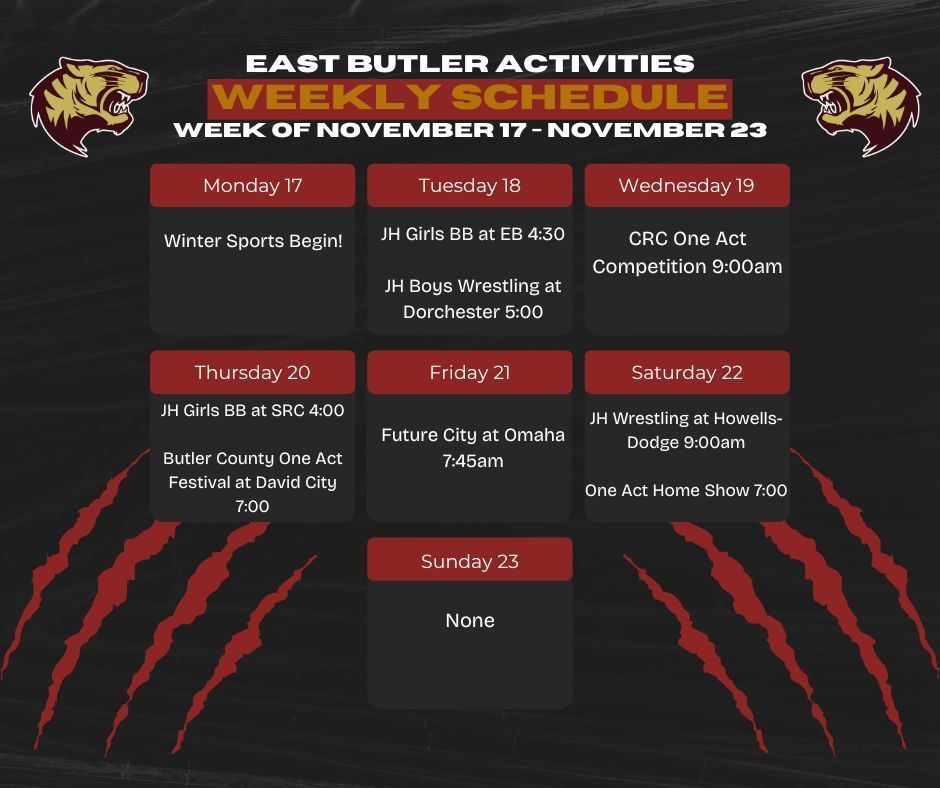 EAST BUTLER ACTIVITIES
WEEKLY SCHEDULE
WEEK OF NOVEMBER 17 - NOVEMBER 23

Monday 17

Winter Sports Begin!

Tuesday 18

JH Girls BB at EB 4:30

JH Boys Wrestling at Dorchester 5:00

Wednesday 19

CRC One Act Competition 9:00am

Thursday 20

JH Girls BB at SRC 4:00

Butler County One Act Festival at David City 7:00

Friday 21

Future City at Omaha 7:45am

Saturday 22

JH Wrestling at Howells-Dodge 9:00am

One Act Home Show 7:00

Sunday 23

None